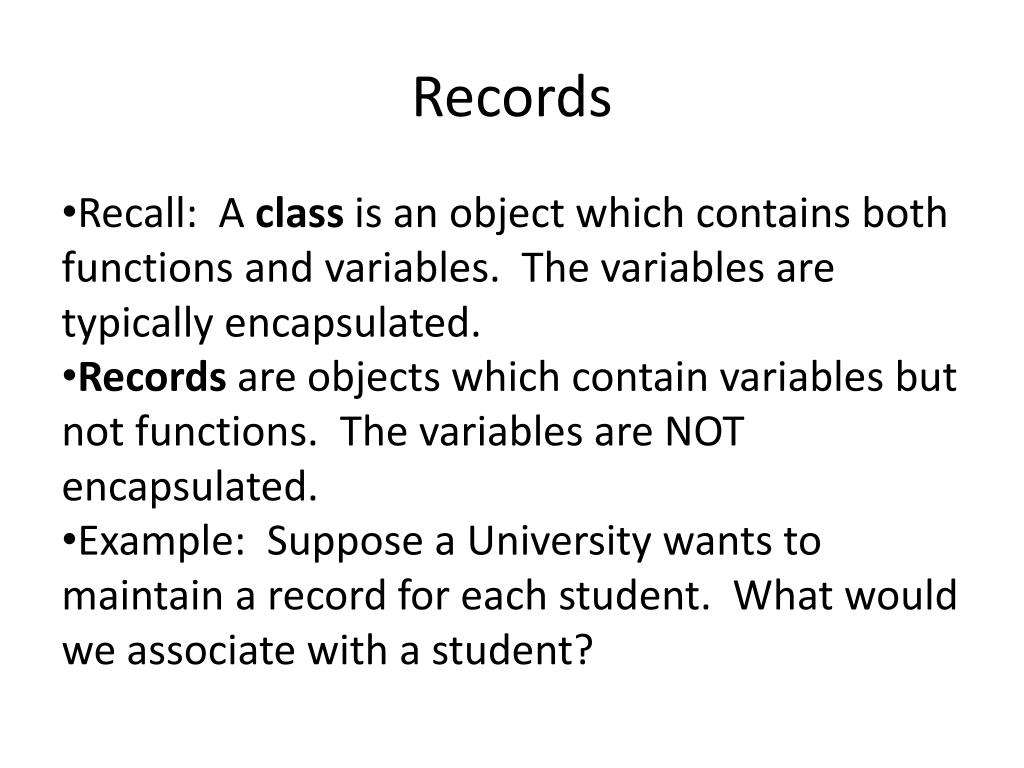 Records

•Recall: A class is an object which contains both functions and variables. The variables are typically encapsulated.

•Records are objects which contain variables but not functions. The variables are NOT encapsulated.

•Example: Suppose a University wants to maintain a record for each student. What would we associate with a student?